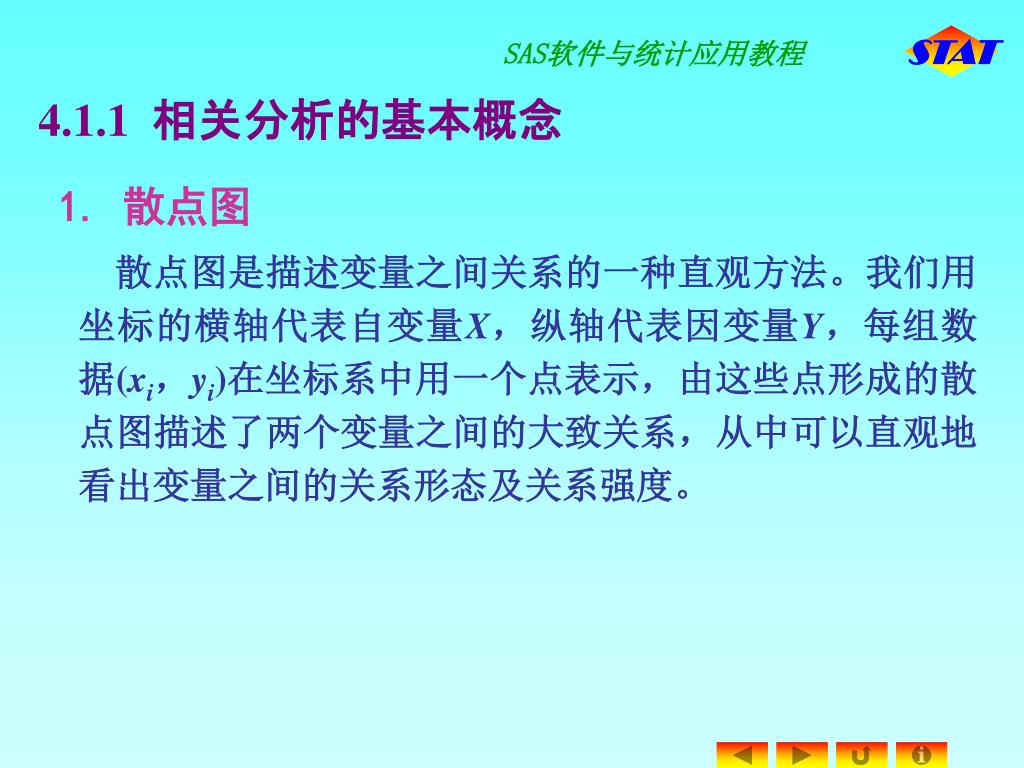 SAS软件与统计应用教程

STAT

4.1.1 相关分析的基本概念

1. 散点图

散点图是描述变量之间关系的一种直观方法。我们用坐标的横轴代表自变量$X$，纵轴代表因变量$Y$，每组数据$(x_i, y_i)$在坐标系中用一个点表示，由这些点形成的散点图描述了两个变量之间的大致关系，从中可以直观地看出变量之间的关系形态及关系强度。